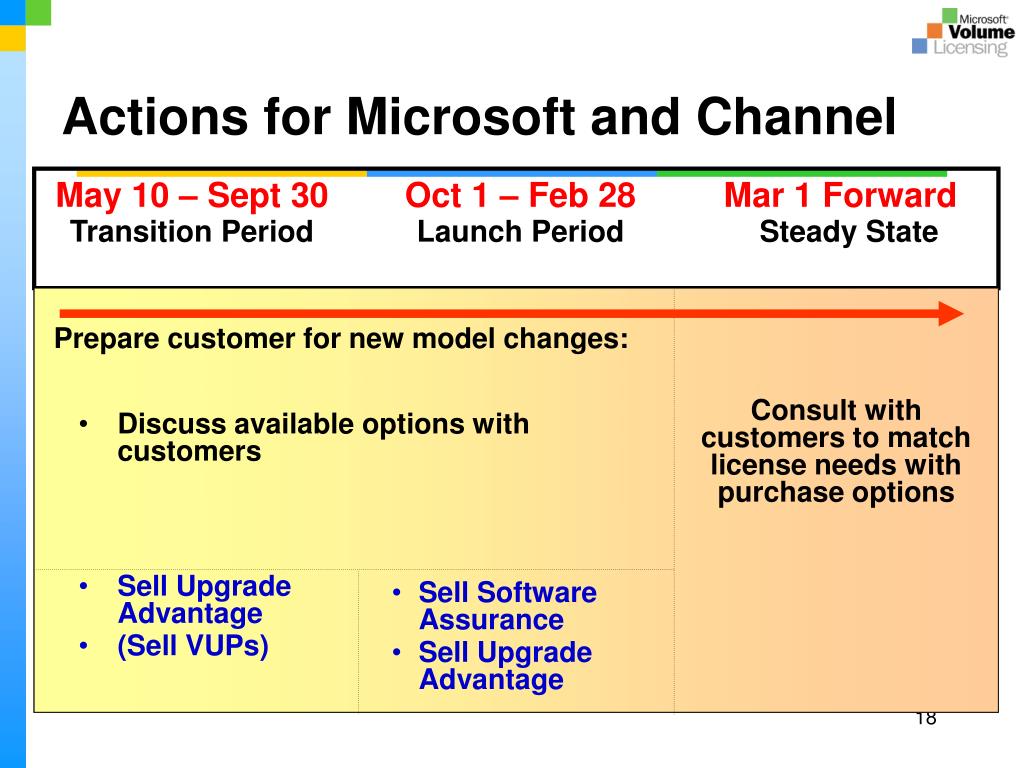 Microsoft Volume Licensing

Actions for Microsoft and Channel

May 10 – Sept 30
Transition Period

Oct 1 – Feb 28
Launch Period

Mar 1 Forward
Steady State

Prepare customer for new model changes:

• Discuss available options with customers

Consult with customers to match license needs with purchase options

• Sell Upgrade Advantage
• (Sell VUPs)

• Sell Software Assurance
• Sell Upgrade Advantage

18